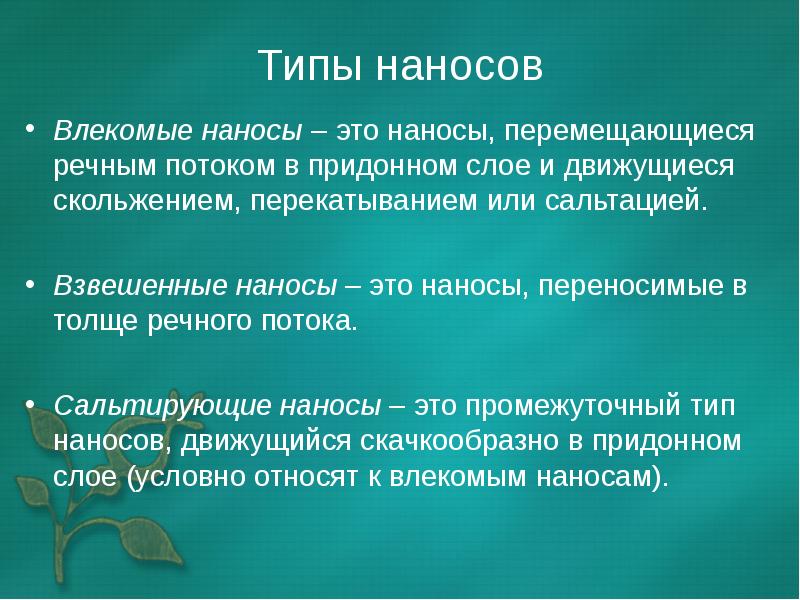 Типы наносов

• Влекомые наносы – это наносы, перемещающиеся речным потоком в придонном слое и движущиеся скольжением, перекатыванием или сальтацией.

• Взвешенные наносы – это наносы, переносимые в толще речного потока.

• Сальтирующие наносы – это промежуточный тип наносов, движущийся скачкообразно в придонном слое (условно относят к влекомым наносам).